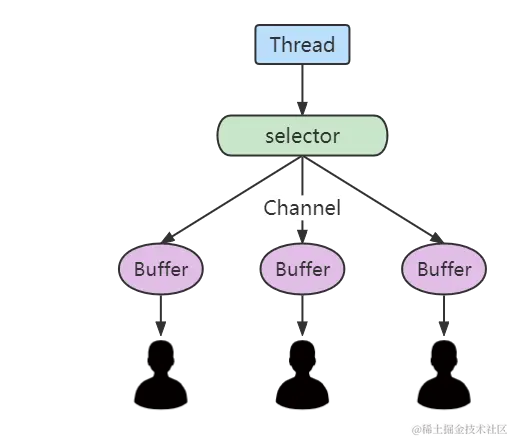 Thread

selector

Channel

Buffer

Buffer

Buffer

@稀土掘金技术社区